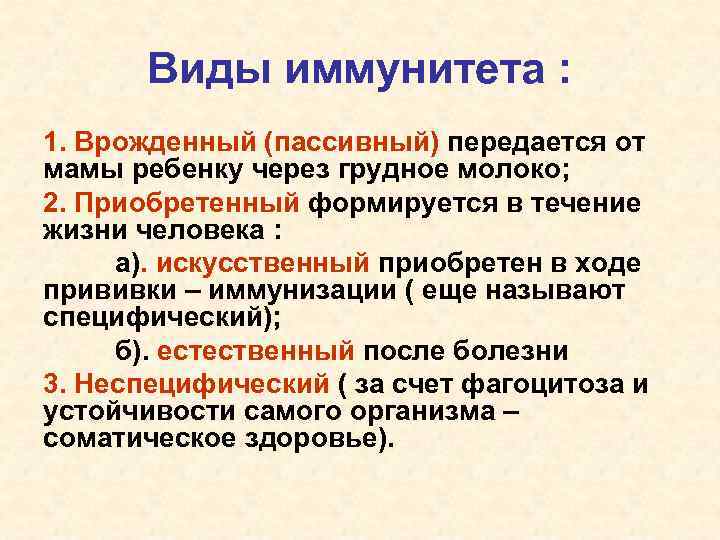 Виды иммунитета :

1. Врожденный (пассивный) передается от мамы ребенку через грудное молоко;

2. Приобретенный формируется в течение жизни человека :

а). искусственный приобретен в ходе прививки – иммунизации ( еще называют специфический);

б). естественный после болезни

3. Неспецифический ( за счет фагоцитоза и устойчивости самого организма – соматическое здоровье).